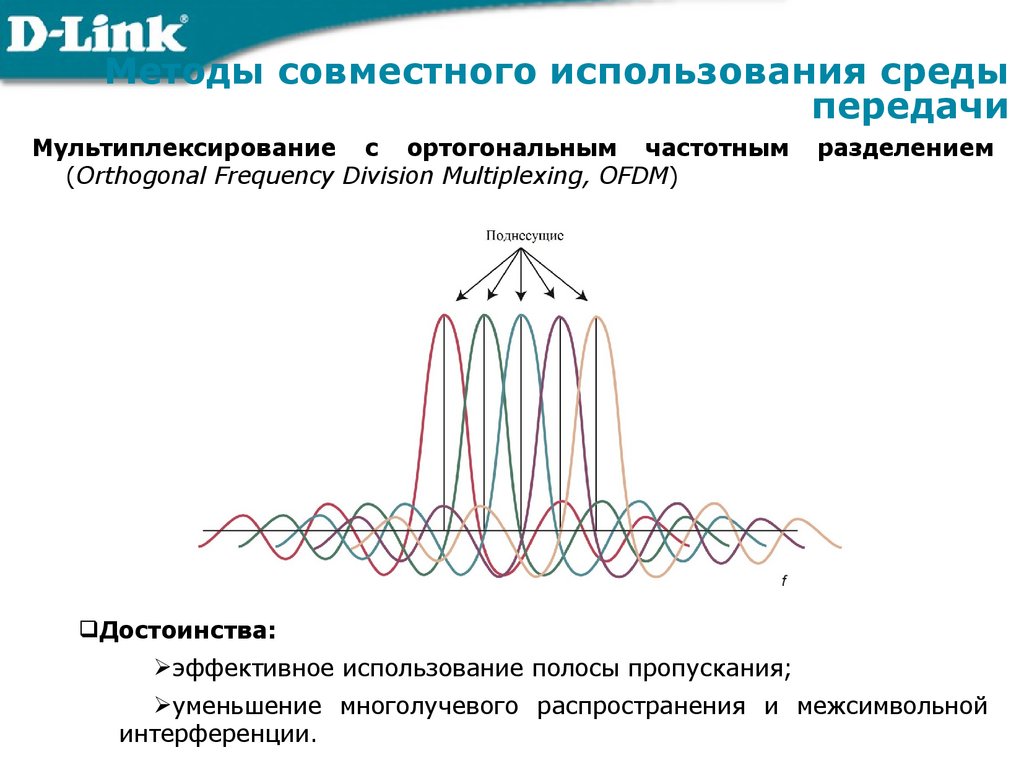 D-Link®

Методы совместного использования среды передачи

Мультиплексирование с ортогональным частотным разделением (Orthogonal Frequency Division Multiplexing, OFDM)

Поднесущие

f

❑Достоинства:

➢эффективное использование полосы пропускания;

➢уменьшение многолучевого распространения и межсимвольной интерференции.